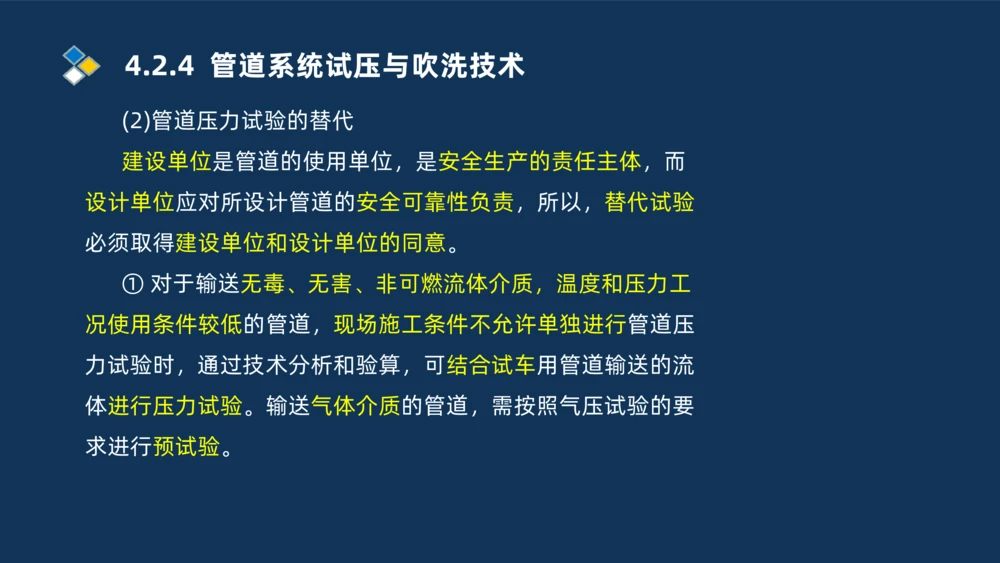 4.2.4 管道系统试压与吹洗技术

(2)管道压力试验的替代

建设单位是管道的使用单位，是安全生产的责任主体，而设计单位应对所设计管道的安全可靠性负责，所以，替代试验必须取得建设单位和设计单位的同意。

① 对于输送无毒、无害、非可燃流体介质，温度和压力工况使用条件较低的管道，现场施工条件不允许单独进行管道压力试验时，通过技术分析和验算，可结合试车用管道输送的流体进行压力试验。输送气体介质的管道，需按照气压试验的要求进行预试验。